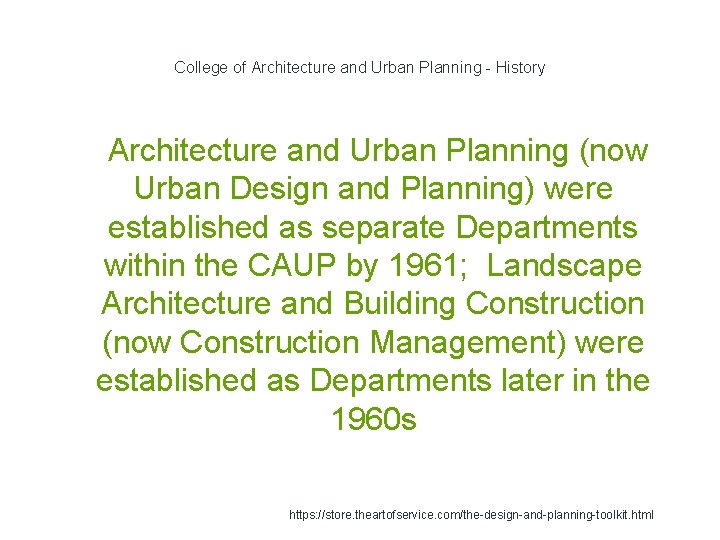 College of Architecture and Urban Planning - History

Architecture and Urban Planning (now Urban Design and Planning) were established as separate Departments within the CAUP by 1961;  Landscape Architecture and Building Construction (now Construction Management) were established as Departments later in the 1960s

https://store.theartofservice.com/the-design-and-planning-toolkit.html